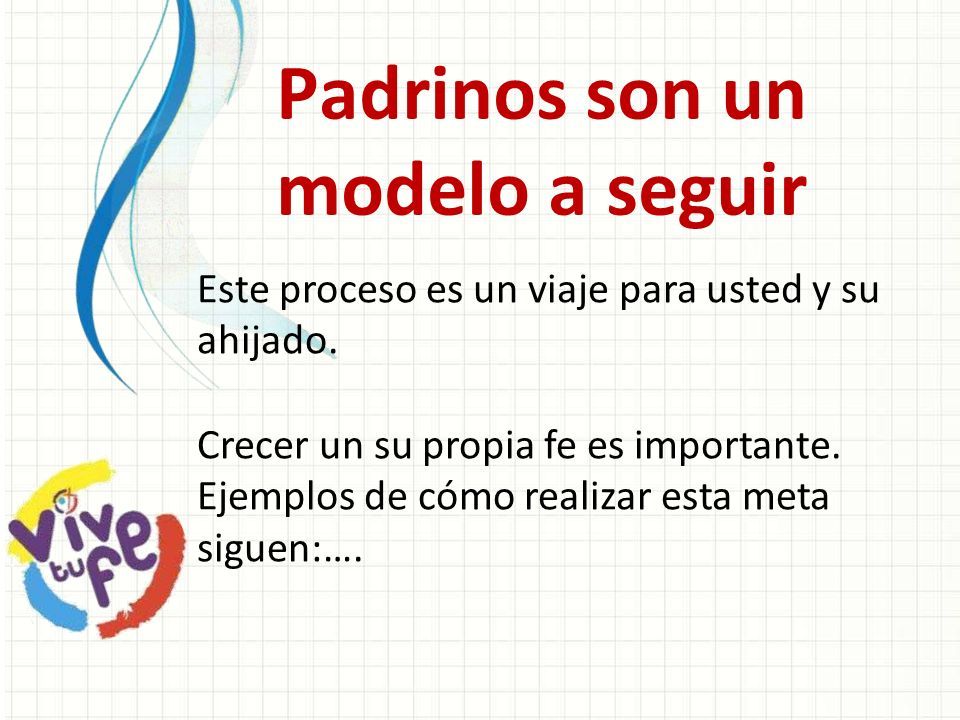 Padrinos son un modelo a seguir

Este proceso es un viaje para usted y su ahijado.

Crecer un su propia fe es importante. Ejemplos de cómo realizar esta meta siguen:….

Vive tu fe